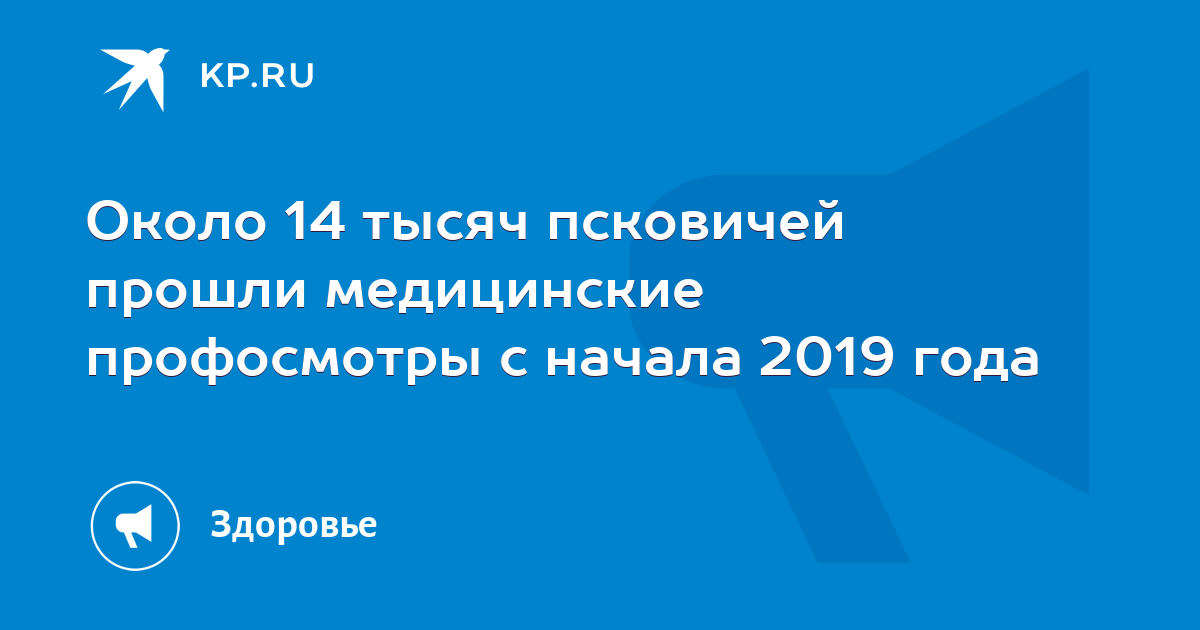 KP.RU

Около 14 тысяч псковичей прошли медицинские профосмотры с начала 2019 года

Здоровье